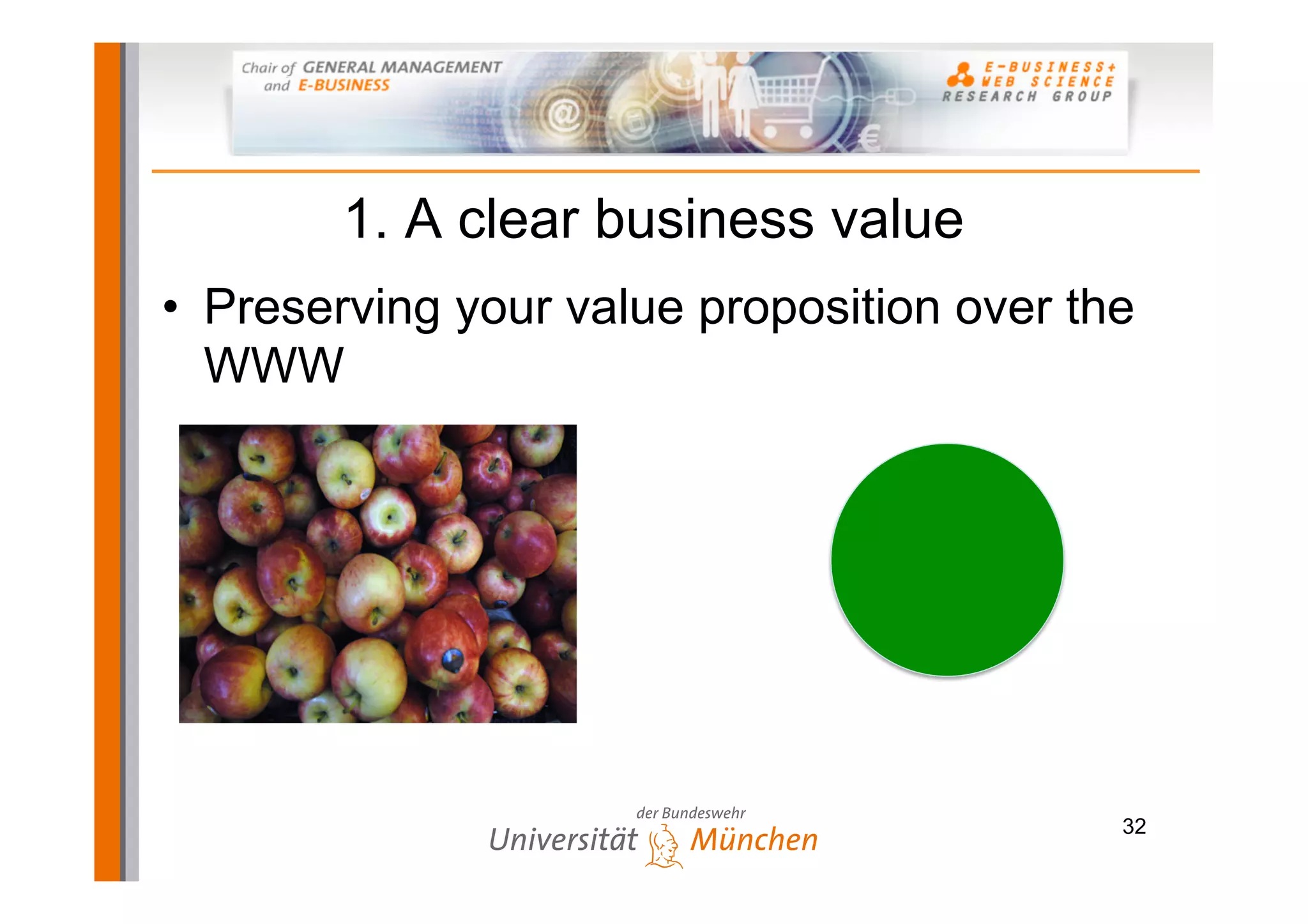 Chair of GENERAL MANAGEMENT and E-BUSINESS

E-BUSINESS+ WEB SCIENCE RESEARCH GROUP

1. A clear business value

• Preserving your value proposition over the WWW

der Bundeswehr
Universität München

32